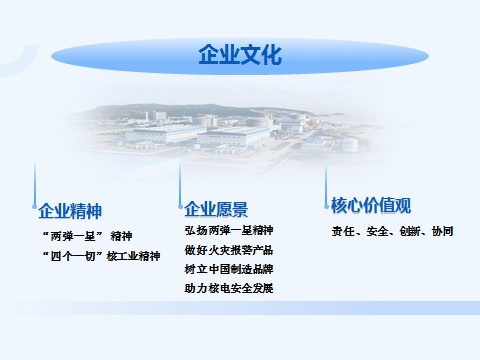 企业文化

企业精神

“两弹一星” 精神

“四个一切”核工业精神

企业愿景

弘扬两弹一星精神

做好火灾报警产品

树立中国制造品牌

助力核电安全发展

核心价值观

责任、安全、创新、协同